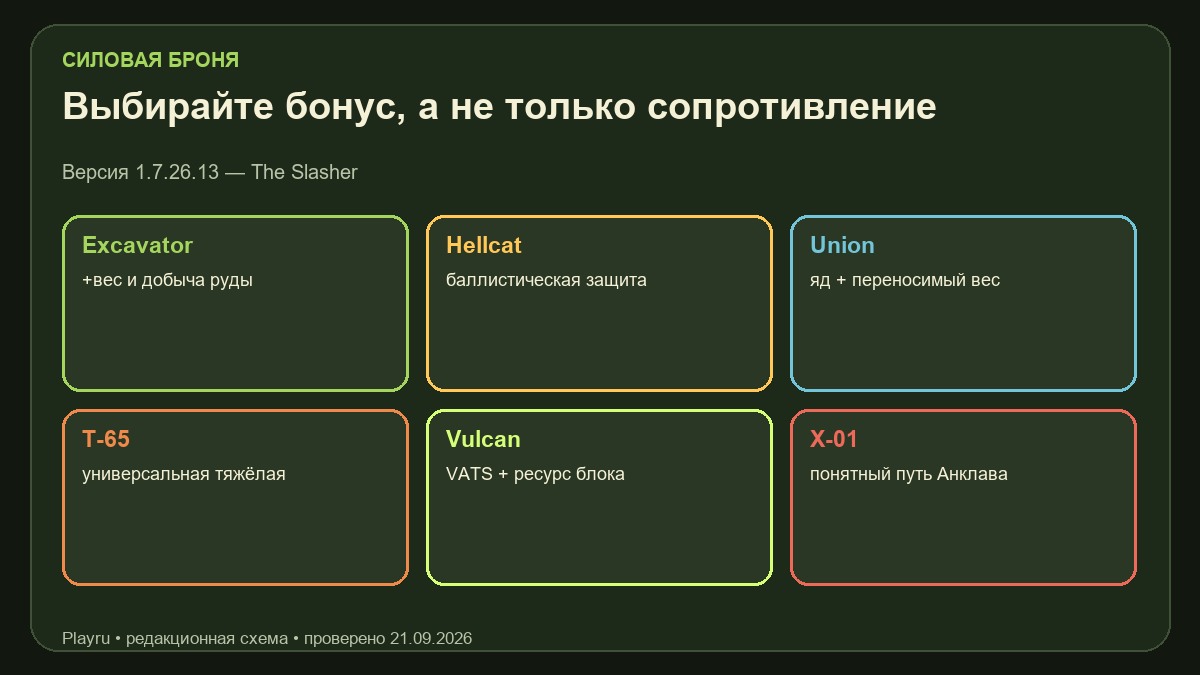 СИЛОВАЯ БРОНЯ

Выбирайте бонус, а не только сопротивление

Версия 1.7.26.13 — The Slasher

Excavator
+вес и добыча руды

Hellcat
баллистическая защита

Union
яд + переносимый вес

T-65
универсальная тяжёлая

Vulcan
VATS + ресурс блока

X-01
понятный путь Анклава

Playru • редакционная схема • проверено 21.09.2026